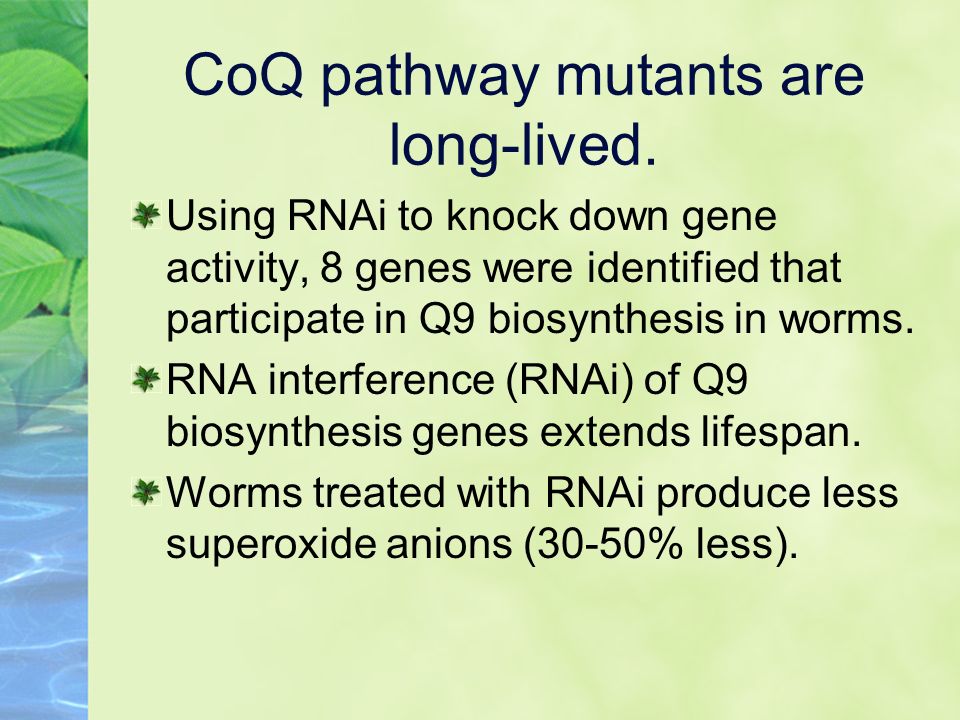 CoQ pathway mutants are long-lived.

Using RNAi to knock down gene activity, 8 genes were identified that participate in Q9 biosynthesis in worms.

RNA interference (RNAi) of Q9 biosynthesis genes extends lifespan.

Worms treated with RNAi produce less superoxide anions (30-50% less).